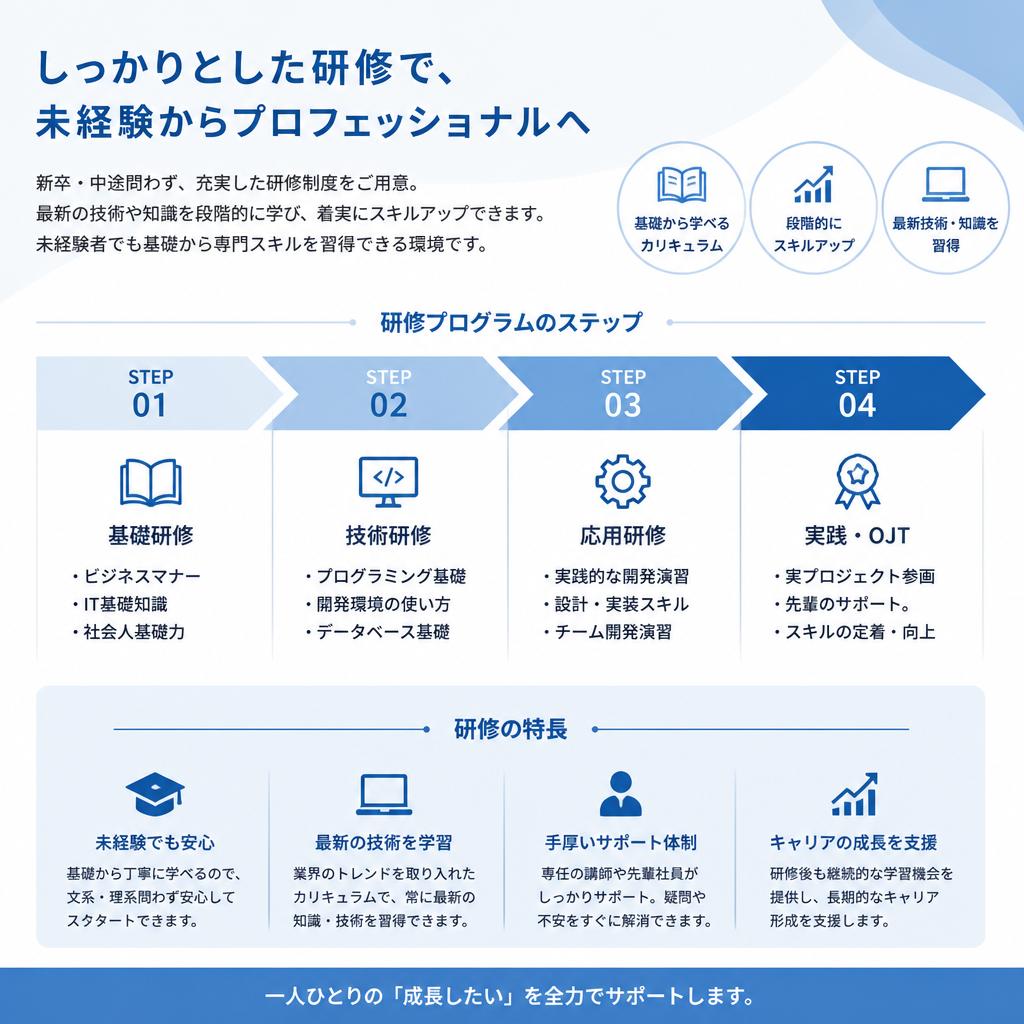 しっかりとした研修で、
未経験からプロフェッショナルへ

新卒・中途問わず、充実した研修制度をご用意。
最新の技術や知識を段階的に学び、着実にスキルアップできます。
未経験者でも基礎から専門スキルを習得できる環境です。

基礎から学べるカリキュラム

段階的にスキルアップ

最新技術・知識を習得

研修プログラムのステップ

STEP 01

基礎研修

・ビジネスマナー
・IT基礎知識
・社会人基礎力

STEP 02

技術研修

・プログラミング基礎
・開発環境の使い方
・データベース基礎

STEP 03

応用研修

・実践的な開発演習
・設計・実装スキル
・チーム開発演習

STEP 04

実践・OJT

・実プロジェクト参画
・先輩のサポート。
・スキルの定着・向上

研修の特長

未経験でも安心
基礎から丁寧に学べるので、文系・理系問わず安心してスタートできます。

最新の技術を学習
業界のトレンドを取り入れたカリキュラムで、常に最新の知識・技術を習得できます。

手厚いサポート体制
専任の講師や先輩社員がしっかりサポート。疑問や不安をすぐに解消できます。

キャリアの成長を支援
研修後も継続的な学習機会を提供し、長期的なキャリア形成を支援します。

一人ひとりの「成長したい」を全力でサポートします。